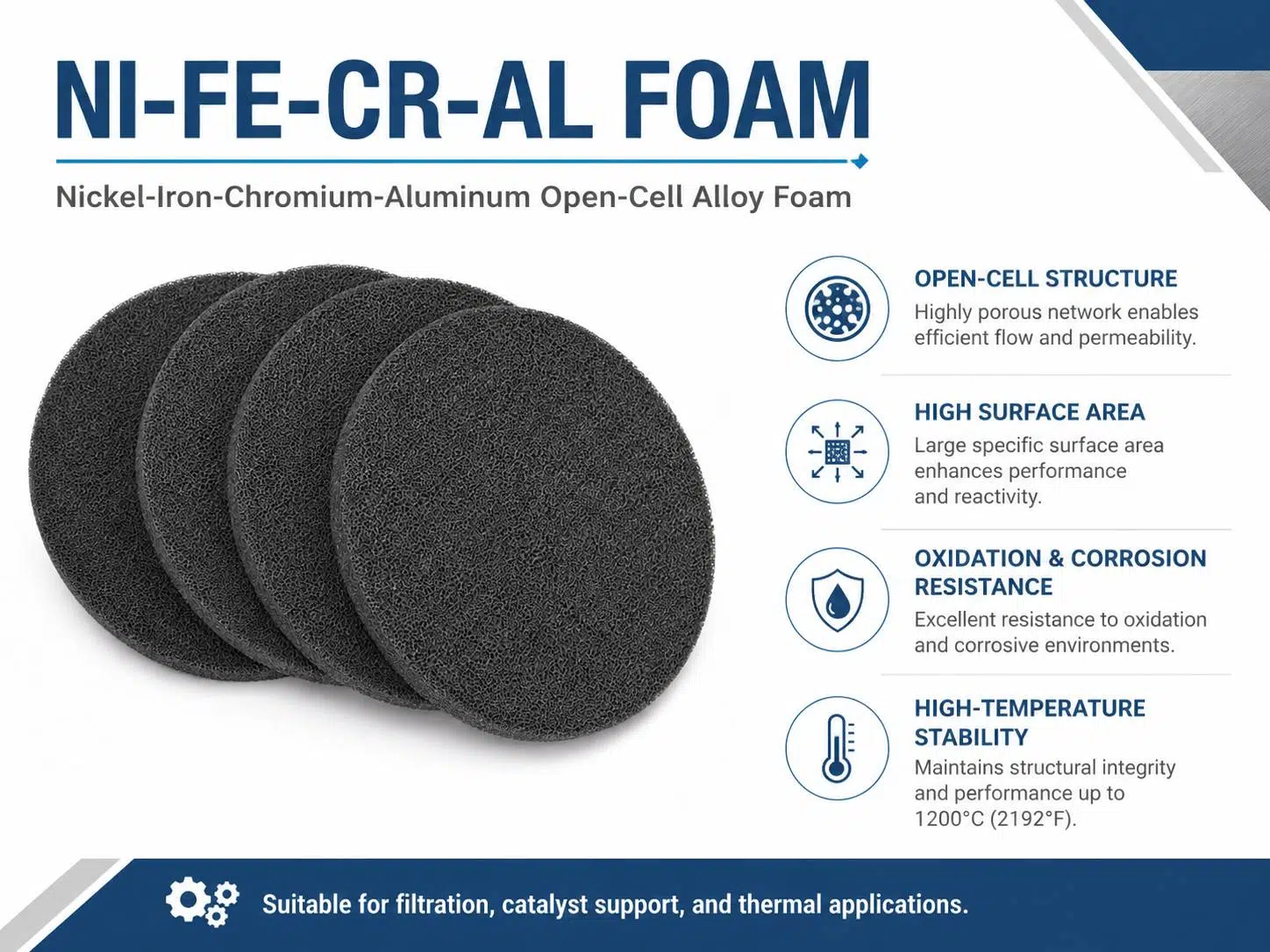 NI-FE-CR-AL FOAM

Nickel-Iron-Chromium-Aluminum Open-Cell Alloy Foam

OPEN-CELL STRUCTURE
Highly porous network enables efficient flow and permeability.

HIGH SURFACE AREA
Large specific surface area enhances performance and reactivity.

OXIDATION & CORROSION RESISTANCE
Excellent resistance to oxidation and corrosive environments.

HIGH-TEMPERATURE STABILITY
Maintains structural integrity and performance up to 1200°C (2192°F).

Suitable for filtration, catalyst support, and thermal applications.